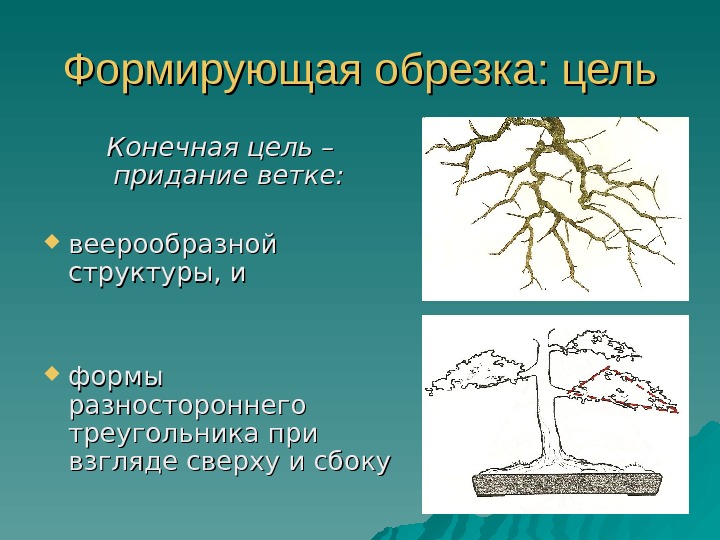 Формирующая обрезка: цель

Конечная цель – придание ветке:

веерообразной структуры, и

формы разностороннего треугольника при взгляде сверху и сбоку